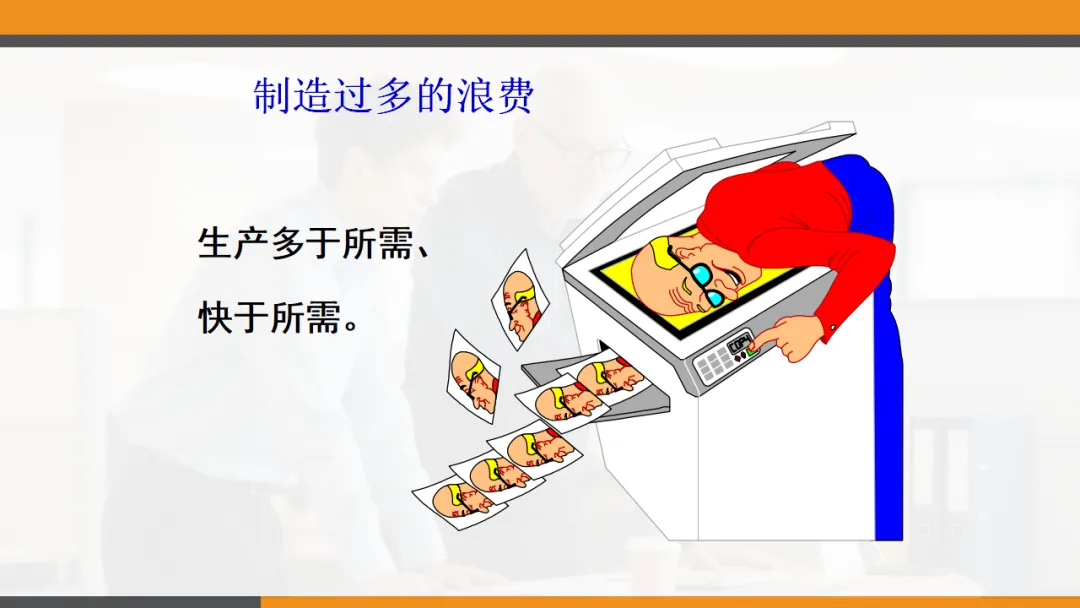 制造过多的浪费

生产多于所需、

快于所需。